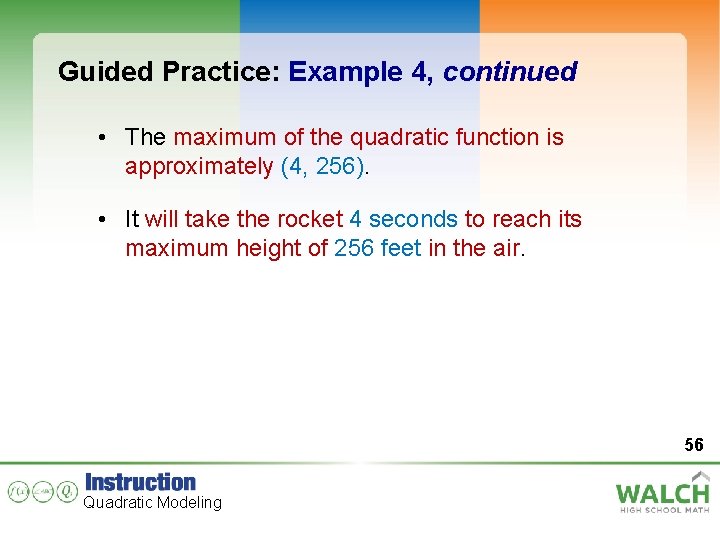 Guided Practice: Example 4, continued

• The maximum of the quadratic function is approximately (4, 256).

• It will take the rocket 4 seconds to reach its maximum height of 256 feet in the air.

56

Instruction
Quadratic Modeling

WALCH
HIGH SCHOOL MATH